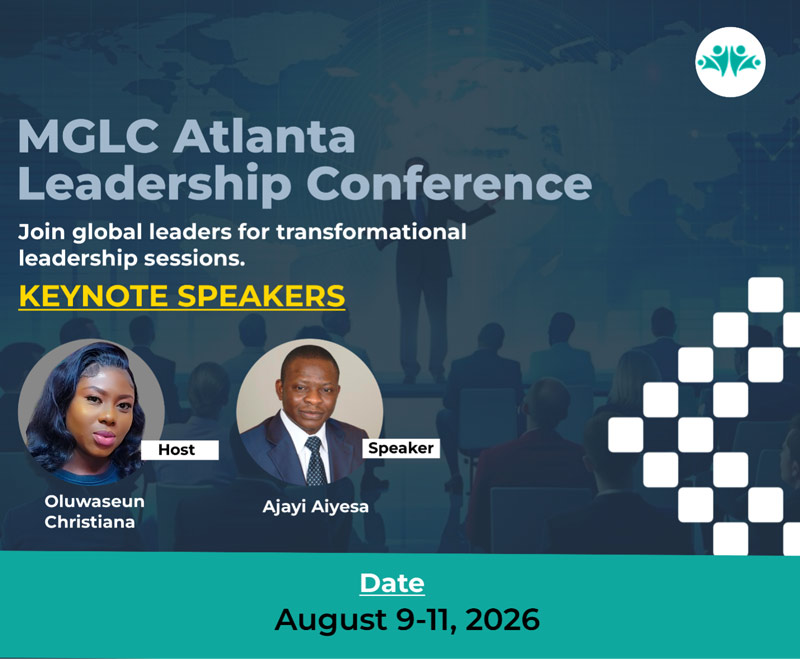 MGLC Atlanta Leadership Conference

Join global leaders for transformational leadership sessions.

KEYNOTE SPEAKERS

Host

Oluwaseun Christiana

Speaker

Ajayi Aiyesa

Date

August 9-11, 2026